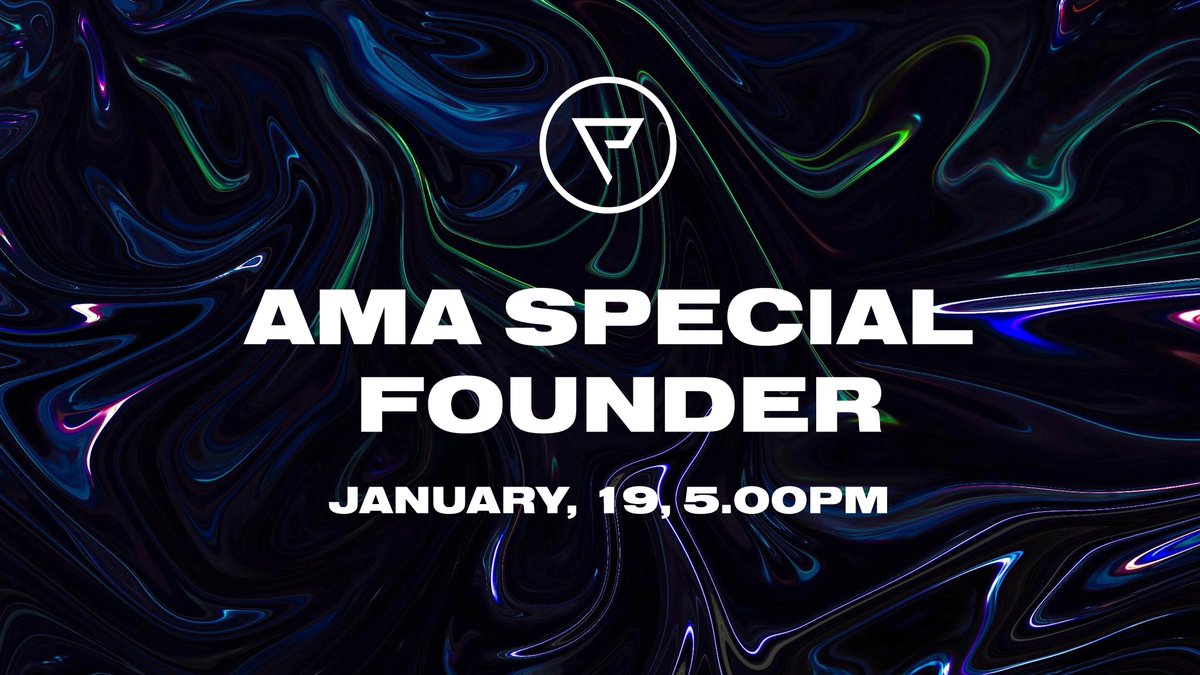 AMA SPECIAL FOUNDER

JANUARY, 19, 5.00PM